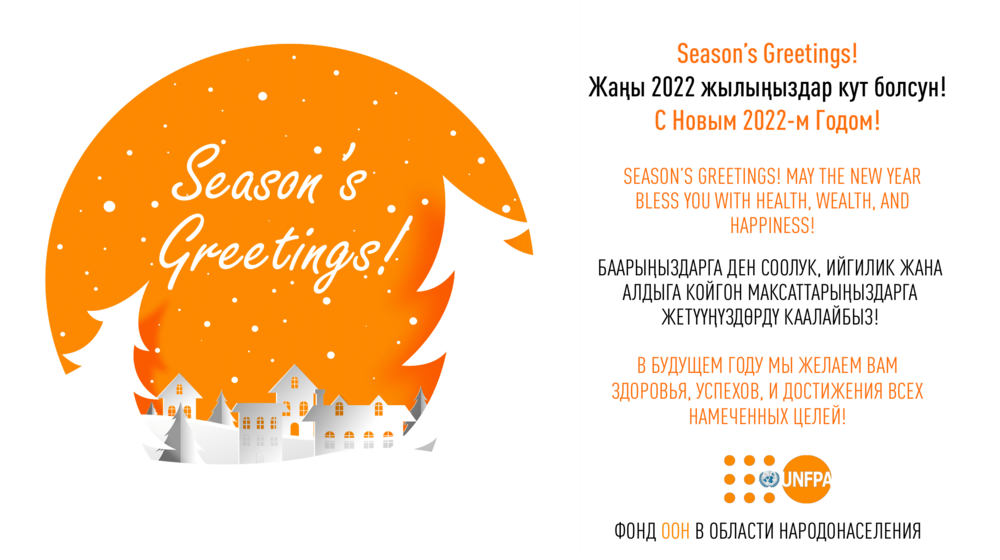 Season's Greetings!

Season's Greetings!
Жаңы 2022 жылыңыздар кут болсун!
С Новым 2022-м Годом!

SEASON'S GREETINGS! MAY THE NEW YEAR BLESS YOU WITH HEALTH, WEALTH, AND HAPPINESS!

БААРЫҢЫЗДАРГА ДЕН СООЛУК, ИЙГИЛИК ЖАНА АЛДЫГА КОЙГОН МАКСАТТАРЫҢЫЗДАРГА ЖЕТҮҮҢҮЗДӨРДҮ КААЛАЙБЫЗ!

В БУДУЩЕМ ГОДУ МЫ ЖЕЛАЕМ ВАМ ЗДОРОВЬЯ, УСПЕХОВ, И ДОСТИЖЕНИЯ ВСЕХ НАМЕЧЕННЫХ ЦЕЛЕЙ!

UNFPA

ФОНД ООН В ОБЛАСТИ НАРОДОНАСЕЛЕНИЯ